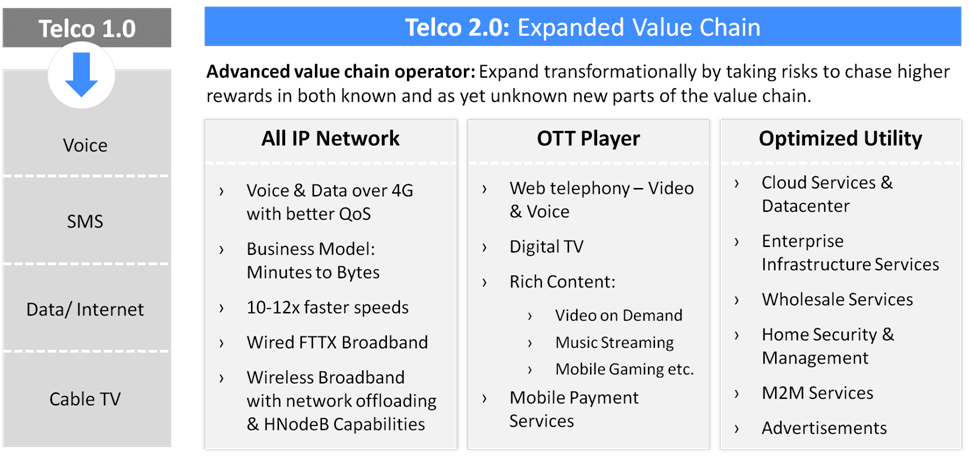 Telco 1.0

Voice

SMS

Data/ Internet

Cable TV

Telco 2.0: Expanded Value Chain

Advanced value chain operator: Expand transformationally by taking risks to chase higher rewards in both known and as yet unknown new parts of the value chain.

All IP Network

› Voice & Data over 4G with better QoS

› Business Model: Minutes to Bytes

› 10-12x faster speeds

› Wired FTTX Broadband

› Wireless Broadband with network offloading & HNodeB Capabilities

OTT Player

› Web telephony – Video & Voice

› Digital TV

› Rich Content:

› Video on Demand

› Music Streaming

› Mobile Gaming etc.

› Mobile Payment Services

Optimized Utility

› Cloud Services & Datacenter

› Enterprise Infrastructure Services

› Wholesale Services

› Home Security & Management

› M2M Services

› Advertisements